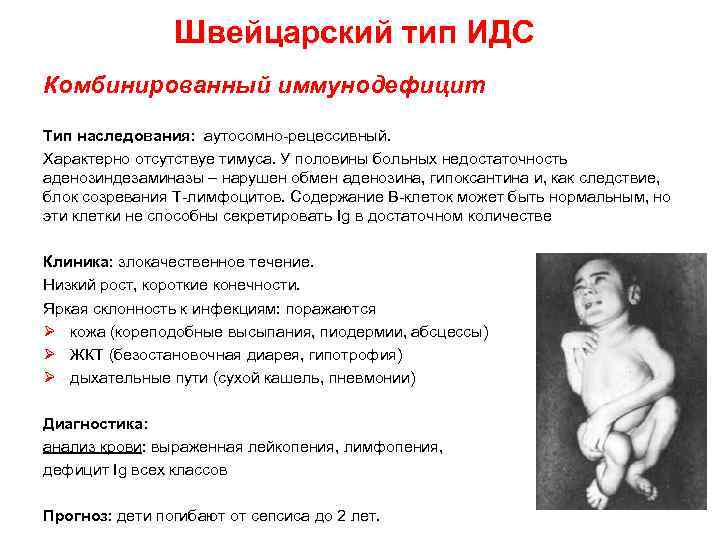 Швейцарский тип ИДС

Комбинированный иммунодефицит

Тип наследования: аутосомно-рецессивный.

Характерно отсутствуе тимуса. У половины больных недостаточность аденозиндезаминазы – нарушен обмен аденозина, гипоксантина и, как следствие, блок созревания Т-лимфоцитов. Содержание В-клеток может быть нормальным, но эти клетки не способны секретировать Ig в достаточном количестве

Клиника: злокачественное течение.

Низкий рост, короткие конечности.

Яркая склонность к инфекциям: поражаются

➢ кожа (кореподобные высыпания, пиодермии, абсцессы)

➢ ЖКТ (безостановочная диарея, гипотрофия)

➢ дыхательные пути (сухой кашель, пневмонии)

Диагностика:

анализ крови: выраженная лейкопения, лимфопения, дефицит Ig всех классов

Прогноз: дети погибают от сепсиса до 2 лет.